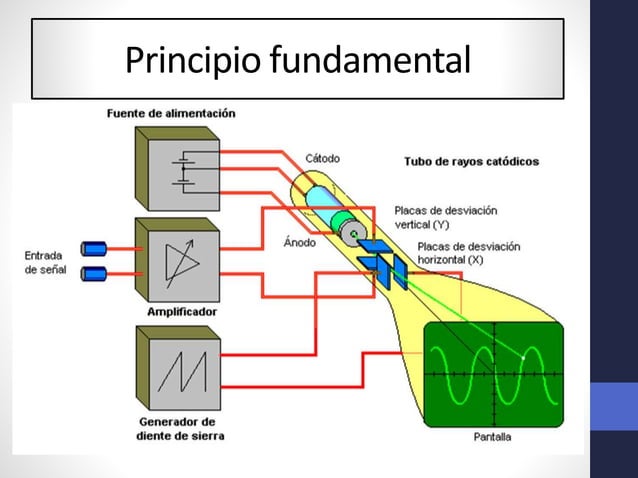 Principio fundamental

Fuente de alimentación

Cátodo

Tubo de rayos catódicos

Placas de desviación vertical (Y)

Ánodo

Placas de desviación horizontal (X)

Entrada de señal

Amplificador

Generador de diente de sierra

Pantalla